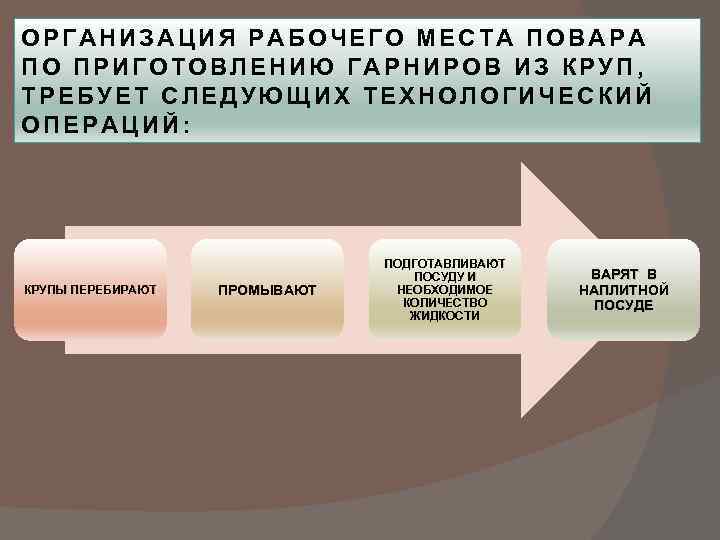 ОРГАНИЗАЦИЯ РАБОЧЕГО МЕСТА ПОВАРА ПО ПРИГОТОВЛЕНИЮ ГАРНИРОВ ИЗ КРУП, ТРЕБУЕТ СЛЕДУЮЩИХ ТЕХНОЛОГИЧЕСКИЙ ОПЕРАЦИЙ:

КРУПЫ ПЕРЕБИРАЮТ

ПРОМЫВАЮТ

ПОДГОТАВЛИВАЮТ ПОСУДУ И НЕОБХОДИМОЕ КОЛИЧЕСТВО ЖИДКОСТИ

ВАРЯТ В НАПЛИТНОЙ ПОСУДЕ